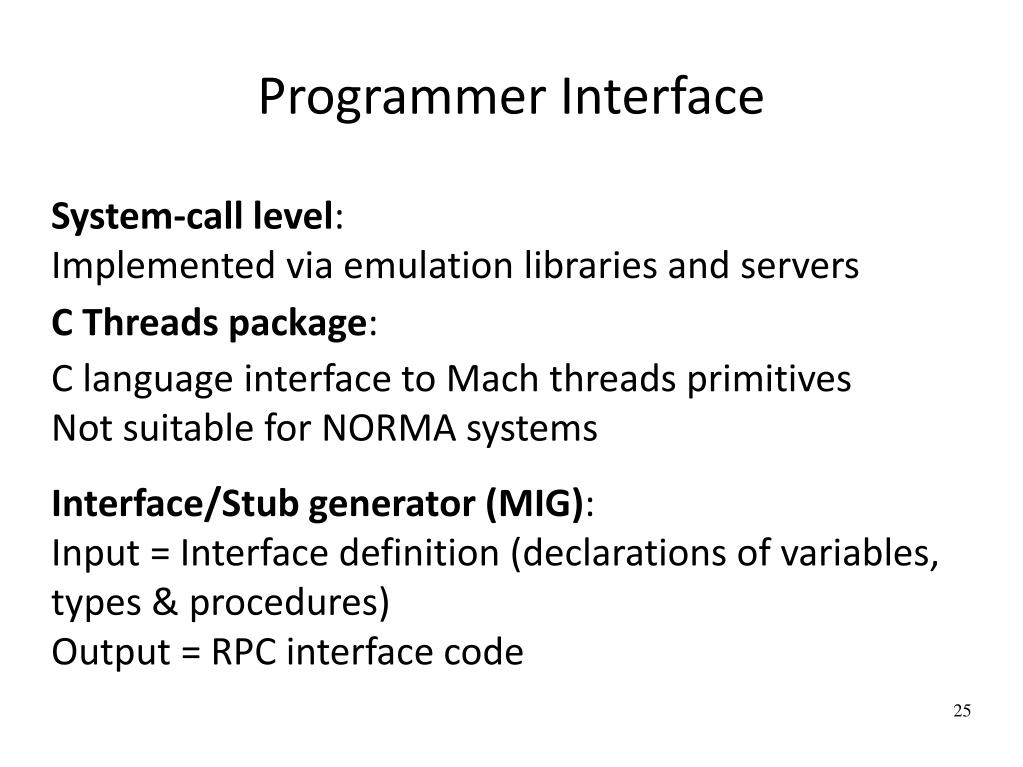 Programmer Interface

System-call level:
Implemented via emulation libraries and servers

C Threads package:
C language interface to Mach threads primitives
Not suitable for NORMA systems

Interface/Stub generator (MIG):
Input = Interface definition (declarations of variables, types & procedures)
Output = RPC interface code

25